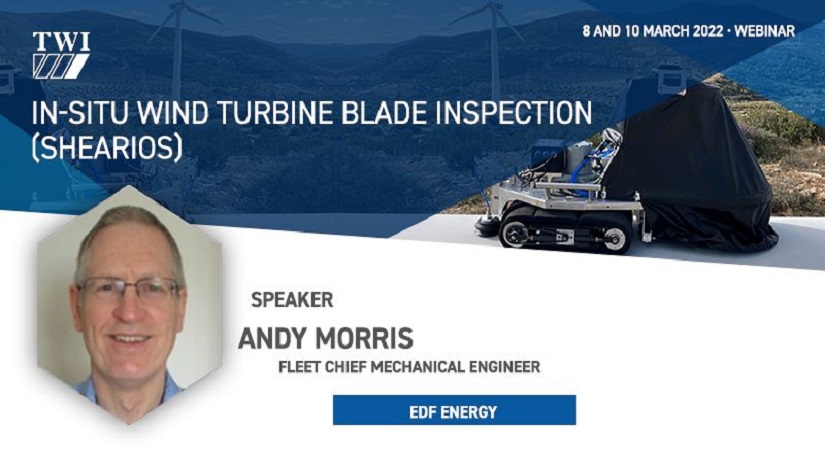 TWI

8 AND 10 MARCH 2022 · WEBINAR

IN-SITU WIND TURBINE BLADE INSPECTION (SHEARIOS)

SPEAKER

ANDY MORRIS

FLEET CHIEF MECHANICAL ENGINEER

EDF ENERGY